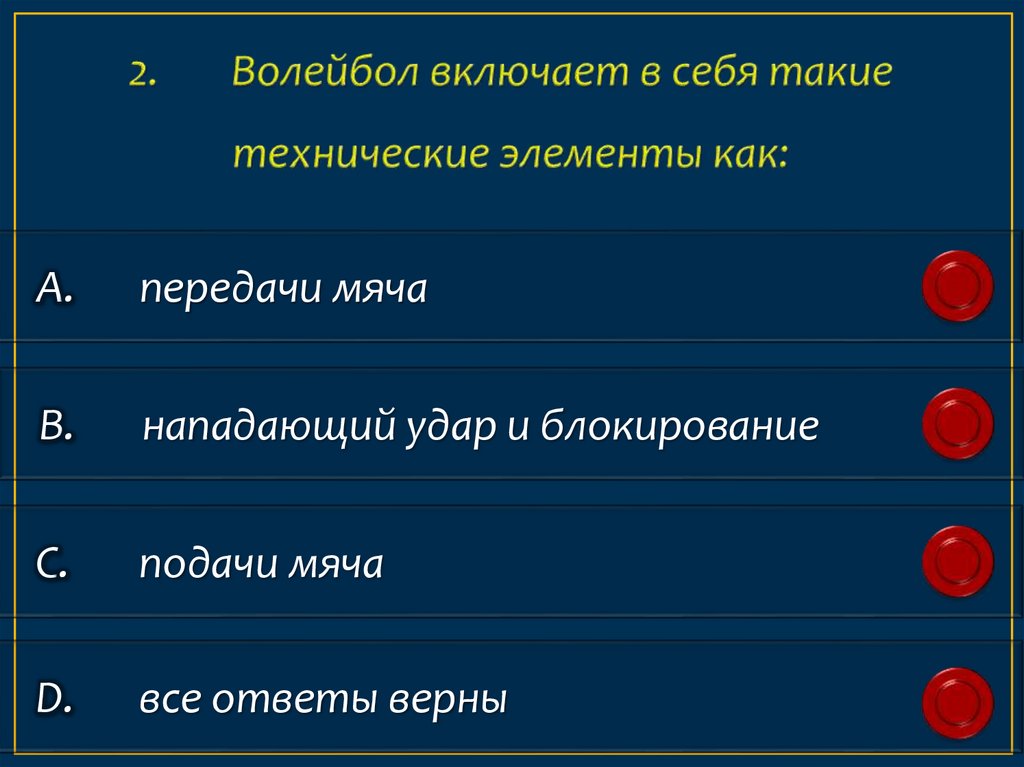 2. Волейбол включает в себя такие технические элементы как:

A. передачи мяча

B. нападающий удар и блокирование

C. подачи мяча

D. все ответы верны